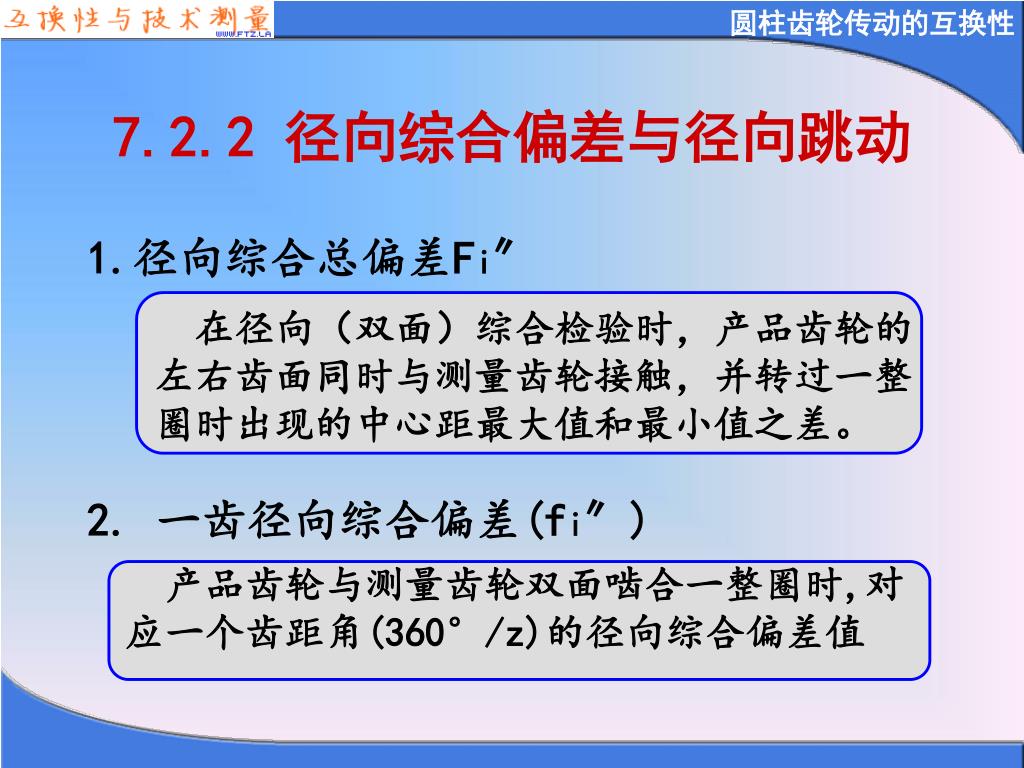 互换性与技术测量
WWW.FTZ.LA

圆柱齿轮传动的互换性

7.2.2 径向综合偏差与径向跳动

1.径向综合总偏差Fi″

在径向（双面）综合检验时，产品齿轮的左右齿面同时与测量齿轮接触，并转过一整圈时出现的中心距最大值和最小值之差。

2. 一齿径向综合偏差(fi″)

产品齿轮与测量齿轮双面啮合一整圈时,对应一个齿距角(360°/z)的径向综合偏差值